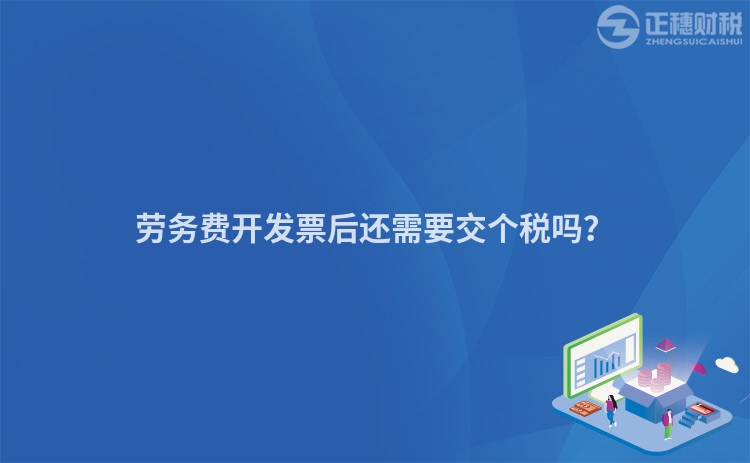 正穗财税
ZHENGSUICAISHUI

劳务费开发票后还需要交个税吗？